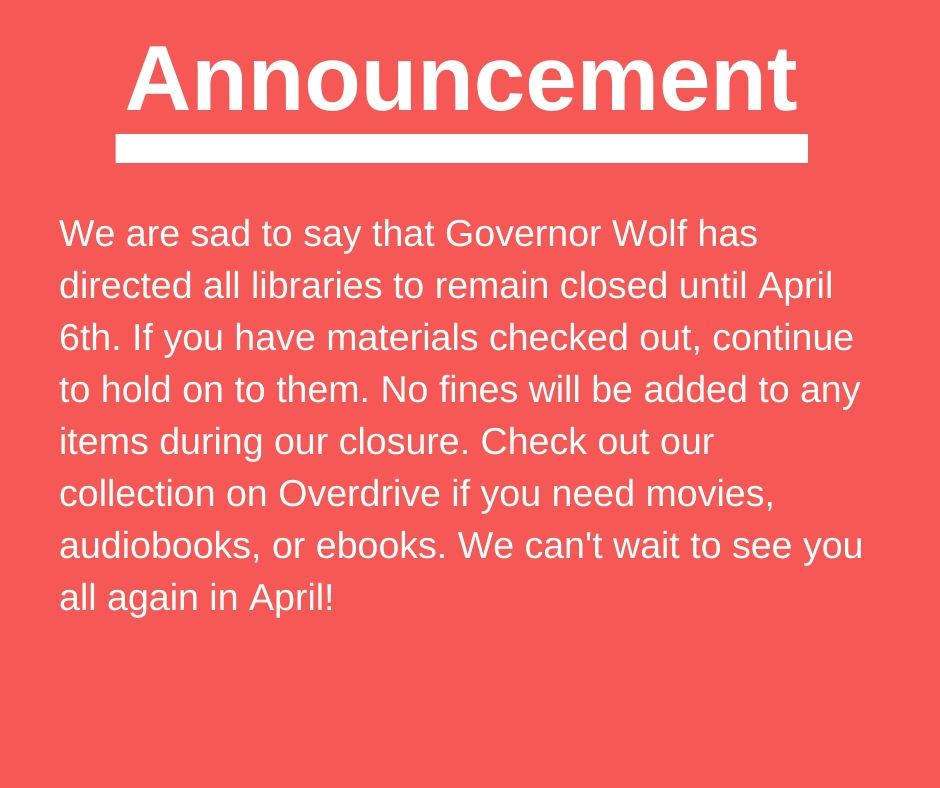 Announcement

We are sad to say that Governor Wolf has directed all libraries to remain closed until April 6th. If you have materials checked out, continue to hold on to them. No fines will be added to any items during our closure. Check out our collection on Overdrive if you need movies, audiobooks, or ebooks. We can't wait to see you all again in April!